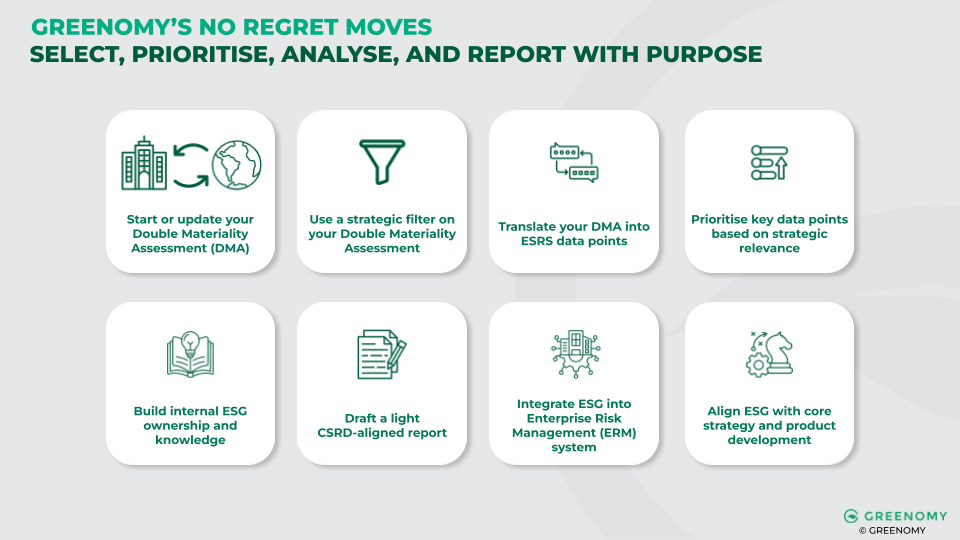 GREENOMY'S NO REGRET MOVES
SELECT, PRIORITISE, ANALYSE, AND REPORT WITH PURPOSE

Start or update your Double Materiality Assessment (DMA)

Use a strategic filter on your Double Materiality Assessment

Translate your DMA into ESRS data points

Prioritise key data points based on strategic relevance

Build internal ESG ownership and knowledge

Draft a light CSRD-aligned report

Integrate ESG into Enterprise Risk Management (ERM) system

Align ESG with core strategy and product development

GREENOMY
© GREENOMY